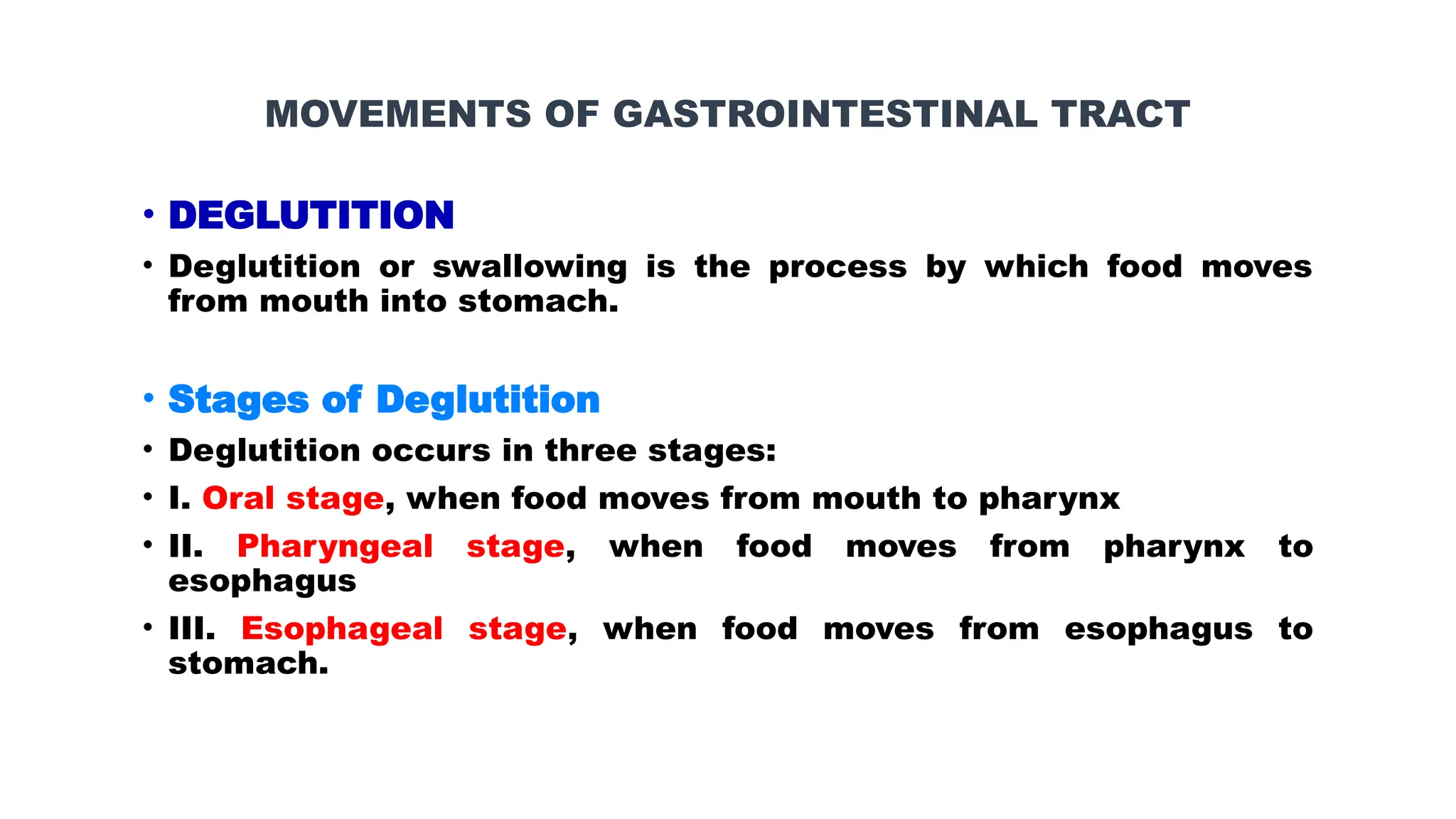 MOVEMENTS OF GASTROINTESTINAL TRACT

• DEGLUTITION

• Deglutition or swallowing is the process by which food moves from mouth into stomach.

• Stages of Deglutition

• Deglutition occurs in three stages:

• I. Oral stage, when food moves from mouth to pharynx

• II. Pharyngeal stage, when food moves from pharynx to esophagus

• III. Esophageal stage, when food moves from esophagus to stomach.